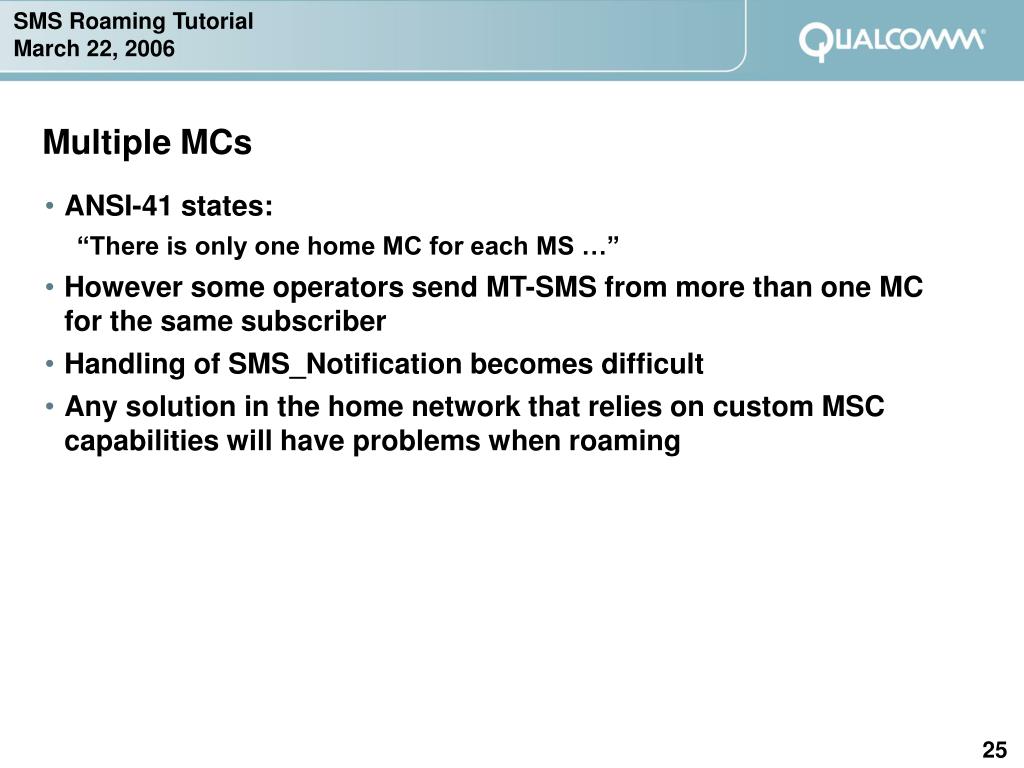 SMS Roaming Tutorial
March 22, 2006

QUALCOMM®

Multiple MCs

• ANSI-41 states:

“There is only one home MC for each MS …”

• However some operators send MT-SMS from more than one MC for the same subscriber

• Handling of SMS_Notification becomes difficult

• Any solution in the home network that relies on custom MSC capabilities will have problems when roaming

25